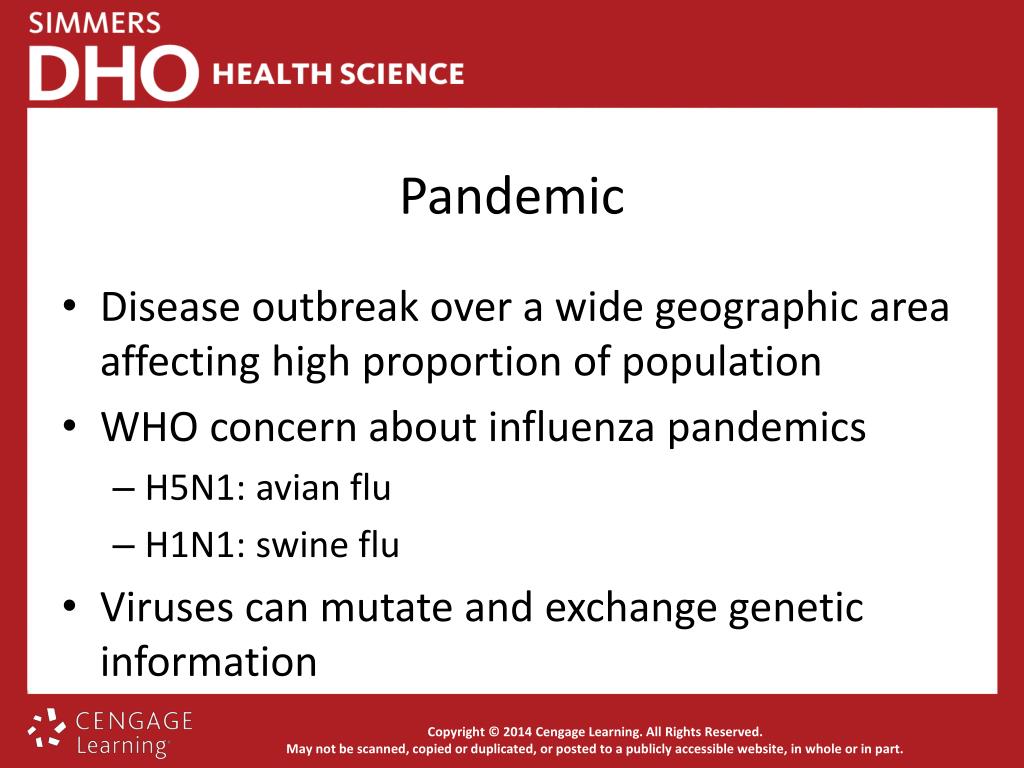 SIMMERS
DHO HEALTH SCIENCE

Pandemic

• Disease outbreak over a wide geographic area affecting high proportion of population
• WHO concern about influenza pandemics
– H5N1: avian flu
– H1N1: swine flu
• Viruses can mutate and exchange genetic information

CENGAGE Learning

Copyright © 2014 Cengage Learning. All Rights Reserved.
May not be scanned, copied or duplicated, or posted to a publicly accessible website, in whole or in part.